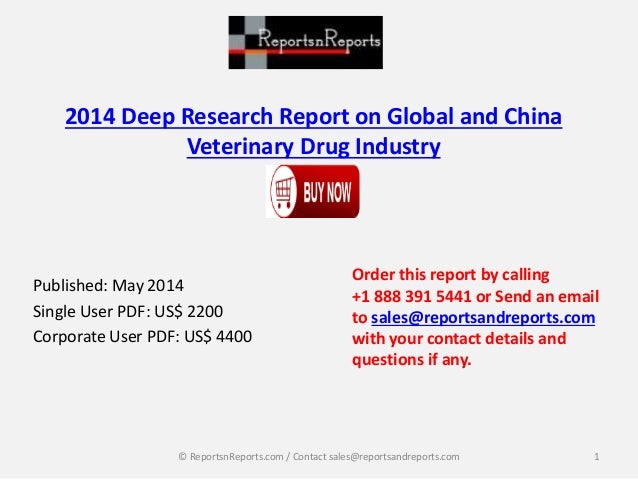 ReportsnReports

2014 Deep Research Report on Global and China Veterinary Drug Industry

BUY NOW

Published: May 2014
Single User PDF: US$ 2200
Corporate User PDF: US$ 4400

Order this report by calling +1 888 391 5441 or Send an email to sales@reportsandreports.com with your contact details and questions if any.

© ReportsnReports.com / Contact sales@reportsandreports.com

1